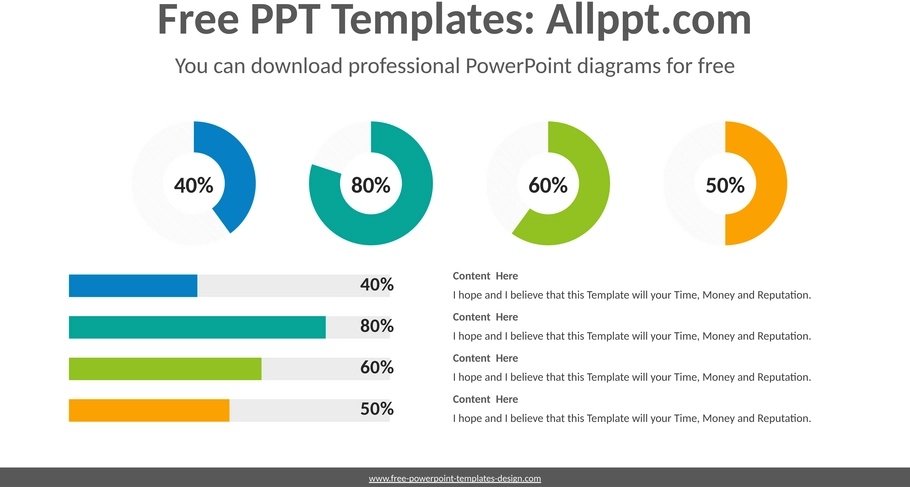 Free PPT Templates: Allppt.com

You can download professional PowerPoint diagrams for free

40%

80%

60%

50%

40%

80%

60%

50%

Content Here

I hope and I believe that this Template will your Time, Money and Reputation.

Content Here

I hope and I believe that this Template will your Time, Money and Reputation.

Content Here

I hope and I believe that this Template will your Time, Money and Reputation.

Content Here

I hope and I believe that this Template will your Time, Money and Reputation.

www.free-powerpoint-templates-design.com